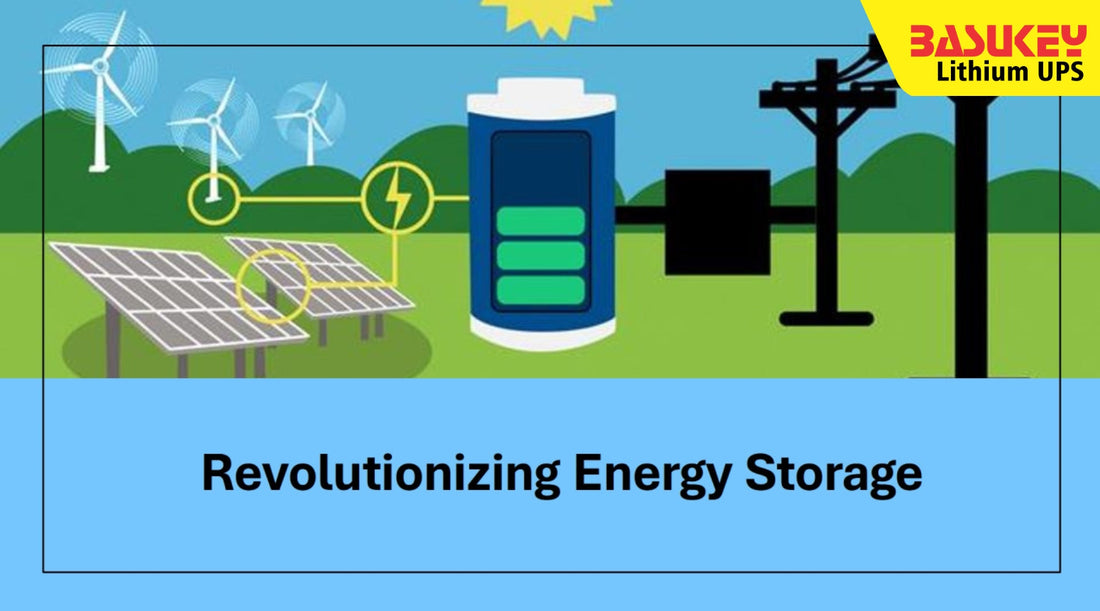 BASUKEY
Lithium UPS

Revolutionizing Energy Storage